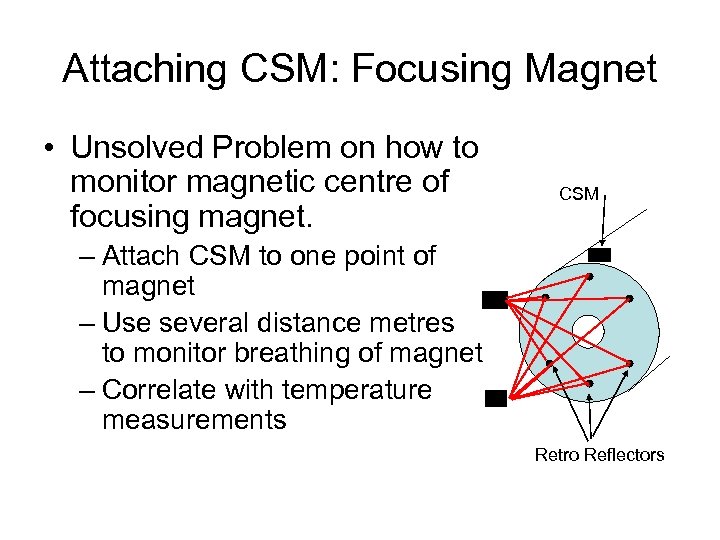 Attaching CSM: Focusing Magnet

• Unsolved Problem on how to monitor magnetic centre of focusing magnet.
– Attach CSM to one point of magnet
– Use several distance metres to monitor breathing of magnet
– Correlate with temperature measurements

CSM

Retro Reflectors